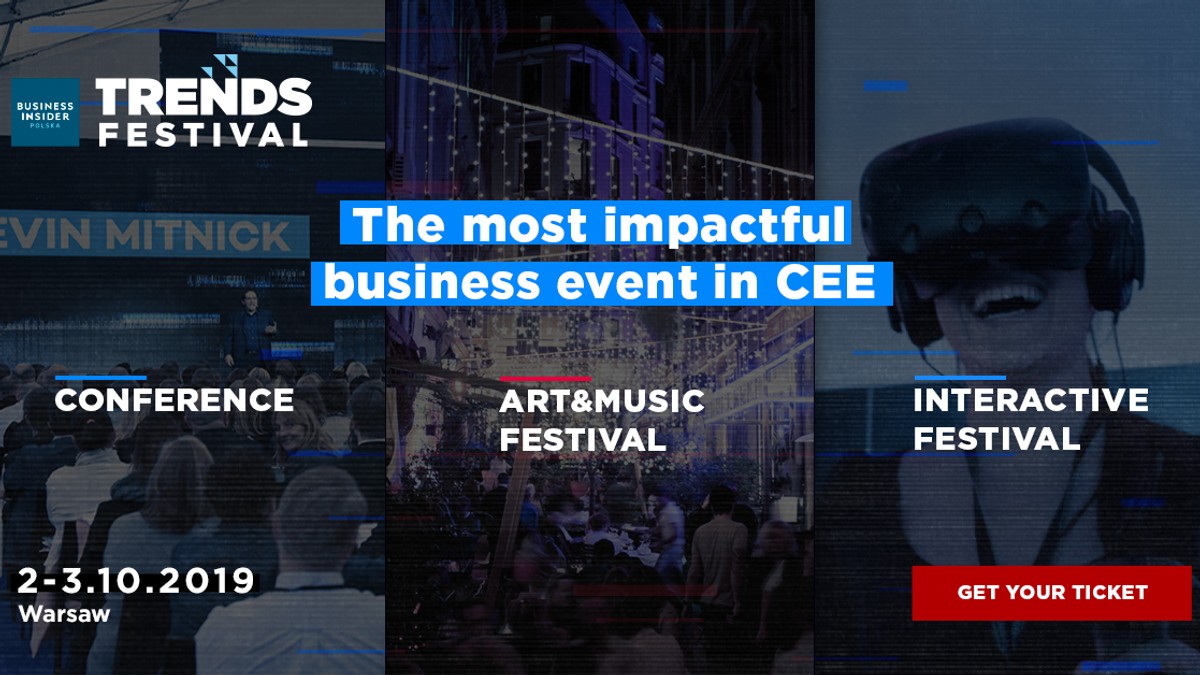 BUSINESS INSIDER POLSKA

TRENDS FESTIVAL

EVIN MITNICK

The most impactful business event in CEE

CONFERENCE

ART&MUSIC FESTIVAL

INTERACTIVE FESTIVAL

2-3.10.2019
Warsaw

GET YOUR TICKET